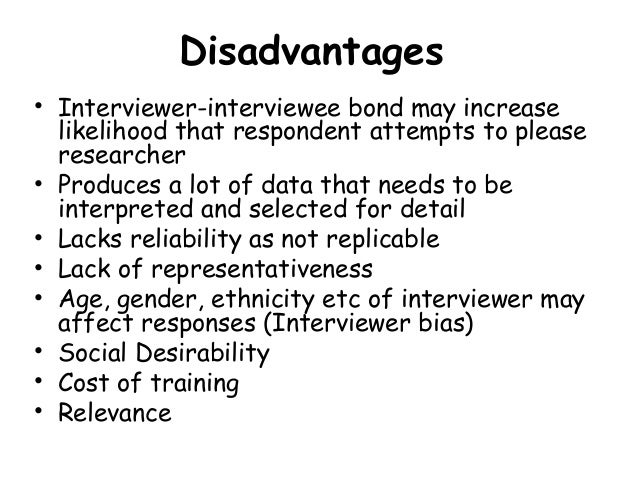 Disadvantages

• Interviewer-interviewee bond may increase likelihood that respondent attempts to please researcher
• Produces a lot of data that needs to be interpreted and selected for detail
• Lacks reliability as not replicable
• Lack of representativeness
• Age, gender, ethnicity etc of interviewer may affect responses (Interviewer bias)
• Social Desirability
• Cost of training
• Relevance